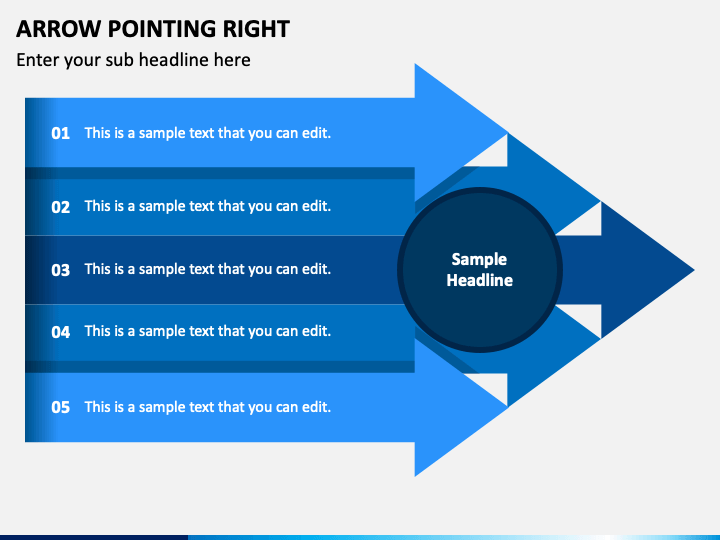 ARROW POINTING RIGHT

Enter your sub headline here

01 This is a sample text that you can edit.

02 This is a sample text that you can edit.

03 This is a sample text that you can edit.

04 This is a sample text that you can edit.

05 This is a sample text that you can edit.

Sample Headline